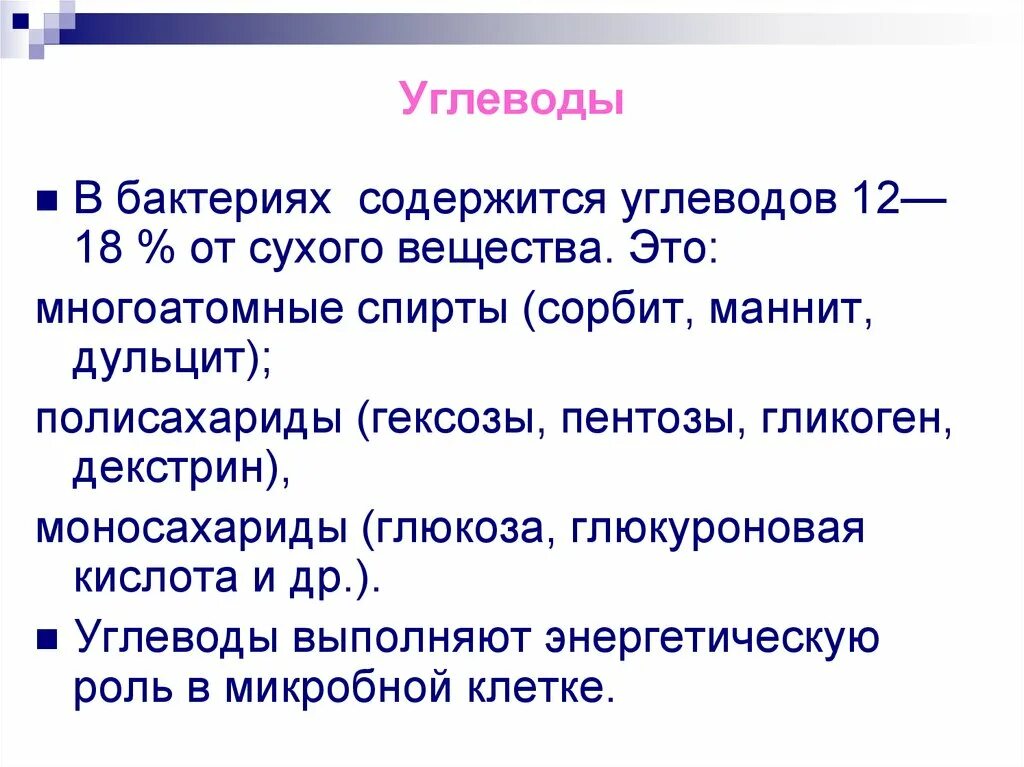 Углеводы

■ В бактериях содержится углеводов 12—18 % от сухого вещества. Это:

многоатомные спирты (сорбит, маннит, дульцит);

полисахариды (гексозы, пентозы, гликоген, декстрин),

моносахариды (глюкоза, глюкуроновая кислота и др.).

■ Углеводы выполняют энергетическую роль в микробной клетке.